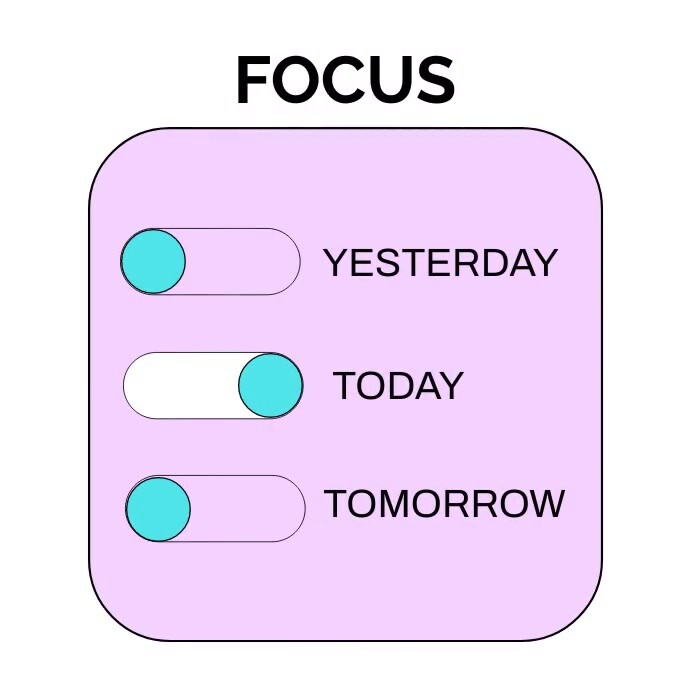 FOCUS

YESTERDAY

TODAY

TOMORROW